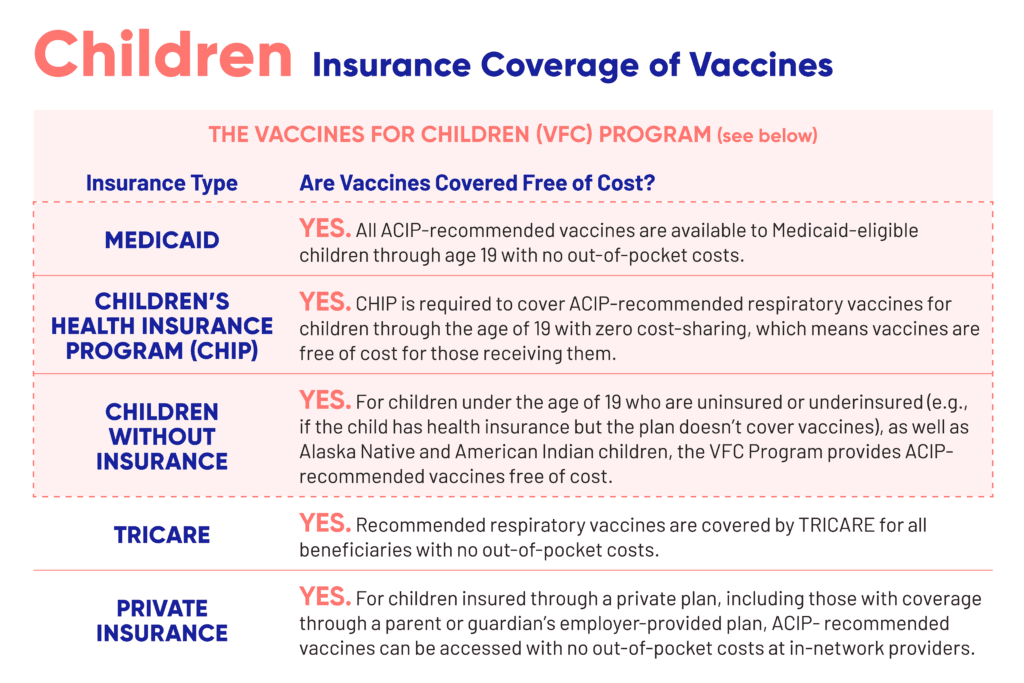 Children Insurance Coverage of Vaccines

THE VACCINES FOR CHILDREN (VFC) PROGRAM (see below)

| Insurance Type | Are Vaccines Covered Free of Cost? |
|---|---|
| MEDICAID | YES. All ACIP-recommended vaccines are available to Medicaid-eligible children through age 19 with no out-of-pocket costs. |
| CHILDREN'S HEALTH INSURANCE PROGRAM (CHIP) | YES. CHIP is required to cover ACIP-recommended respiratory vaccines for children through the age of 19 with zero cost-sharing, which means vaccines are free of cost for those receiving them. |
| CHILDREN WITHOUT INSURANCE | YES. For children under the age of 19 who are uninsured or underinsured (e.g., if the child has health insurance but the plan doesn't cover vaccines), as well as Alaska Native and American Indian children, the VFC Program provides ACIP-recommended vaccines free of cost. |
| TRICARE | YES. Recommended respiratory vaccines are covered by TRICARE for all beneficiaries with no out-of-pocket costs. |
| PRIVATE INSURANCE | YES. For children insured through a private plan, including those with coverage through a parent or guardian's employer-provided plan, ACIP- recommended vaccines can be accessed with no out-of-pocket costs at in-network providers. |